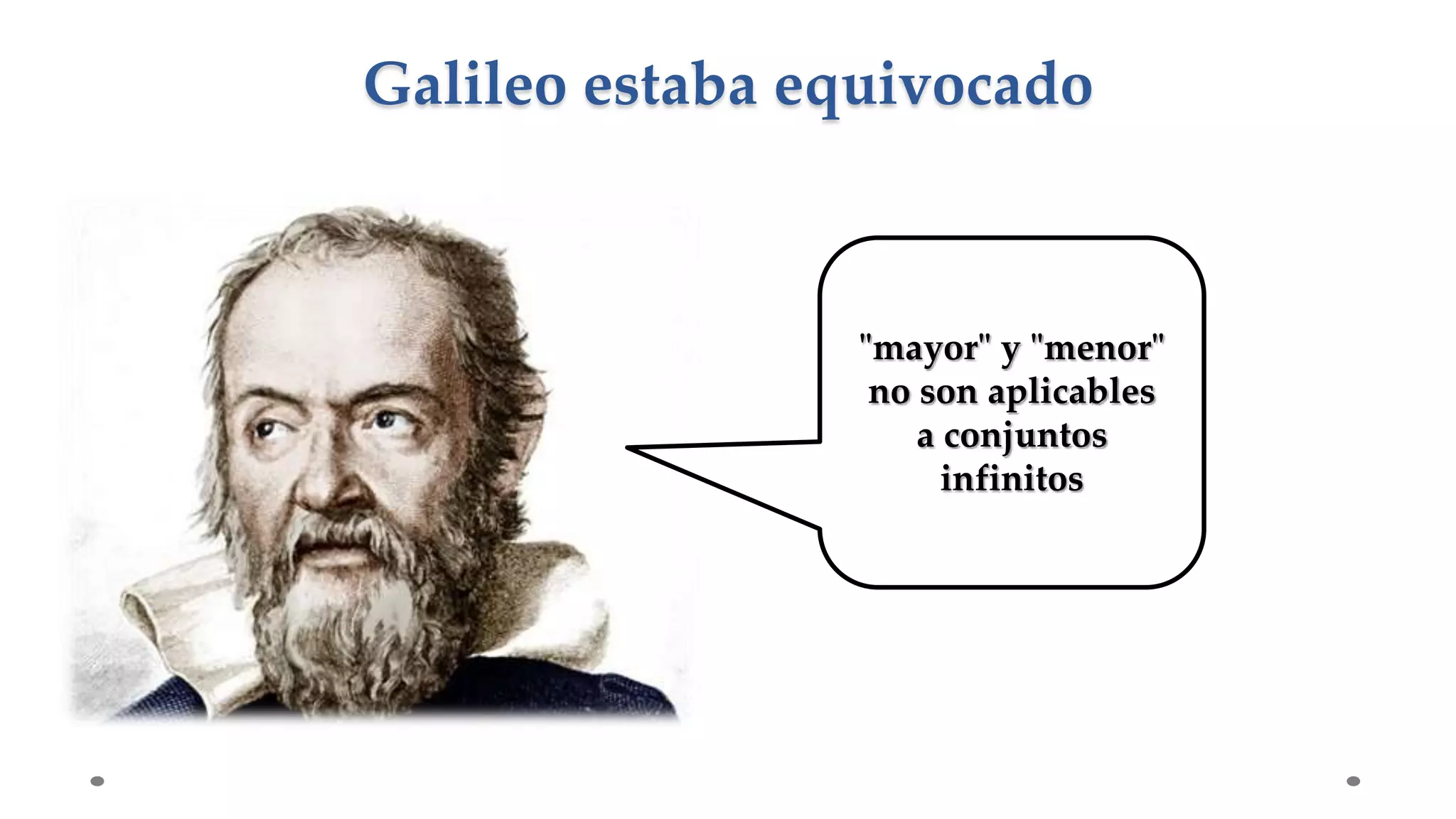 Galileo estaba equivocado

"mayor" y "menor" no son aplicables a conjuntos infinitos